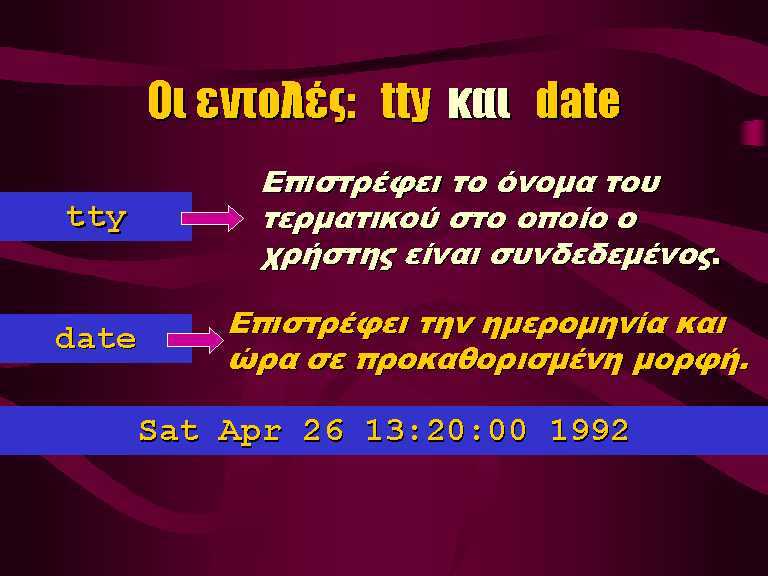 Οι εντολές: tty και date

tty

Επιστρέφει το όνομα του τερματικού στο οποίο ο χρήστης είναι συνδεδεμένος.

date

Επιστρέφει την ημερομηνία και ώρα σε προκαθορισμένη μορφή.

Sat Apr 26 13:20:00 1992